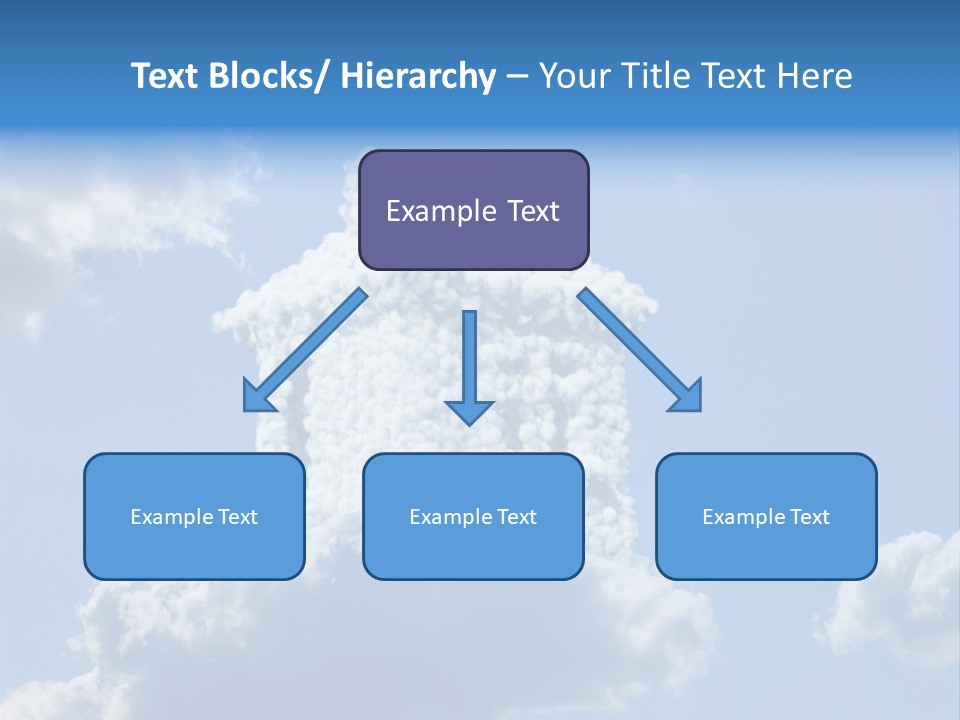 Text Blocks/ Hierarchy – Your Title Text Here

Example Text

Example Text

Example Text

Example Text